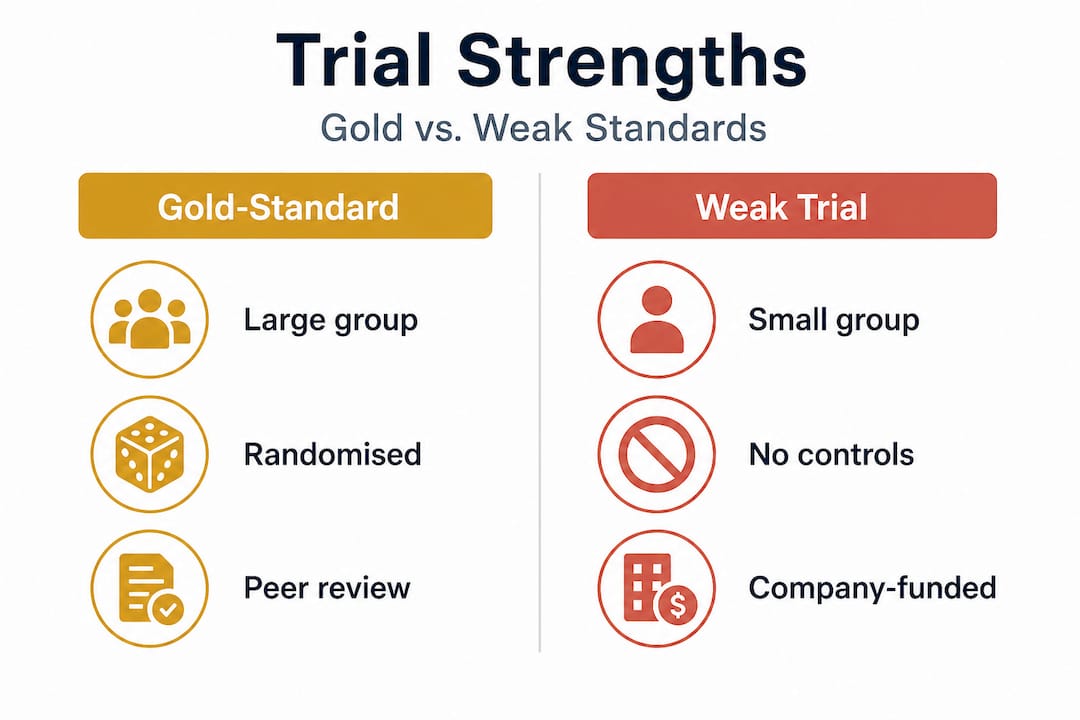 Trial Strengths

Gold vs. Weak Standards

Gold-Standard

Large group

Randomised

Peer review

Weak Trial

Small group

No controls

Company-funded